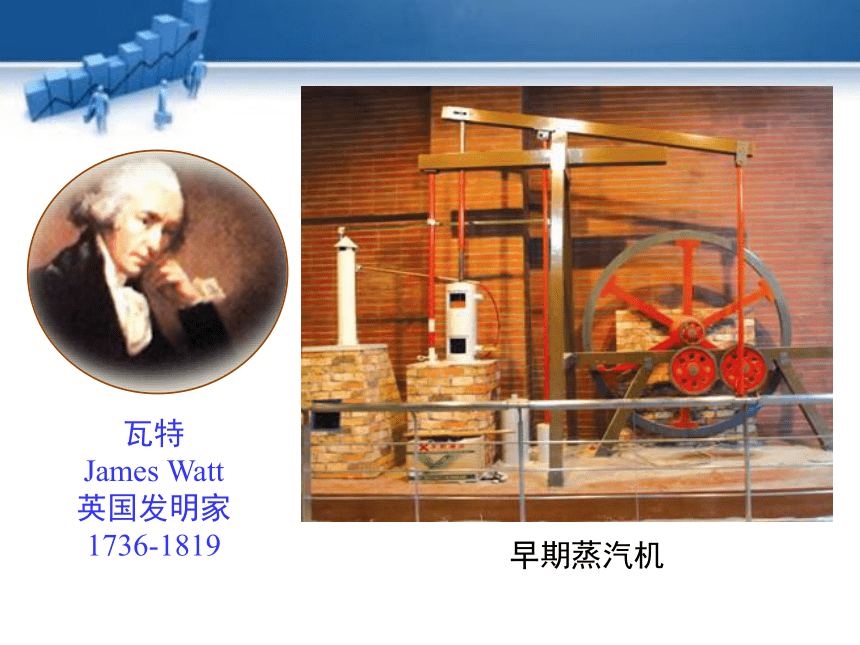 瓦特
James Watt
英国发明家
1736-1819

早期蒸汽机